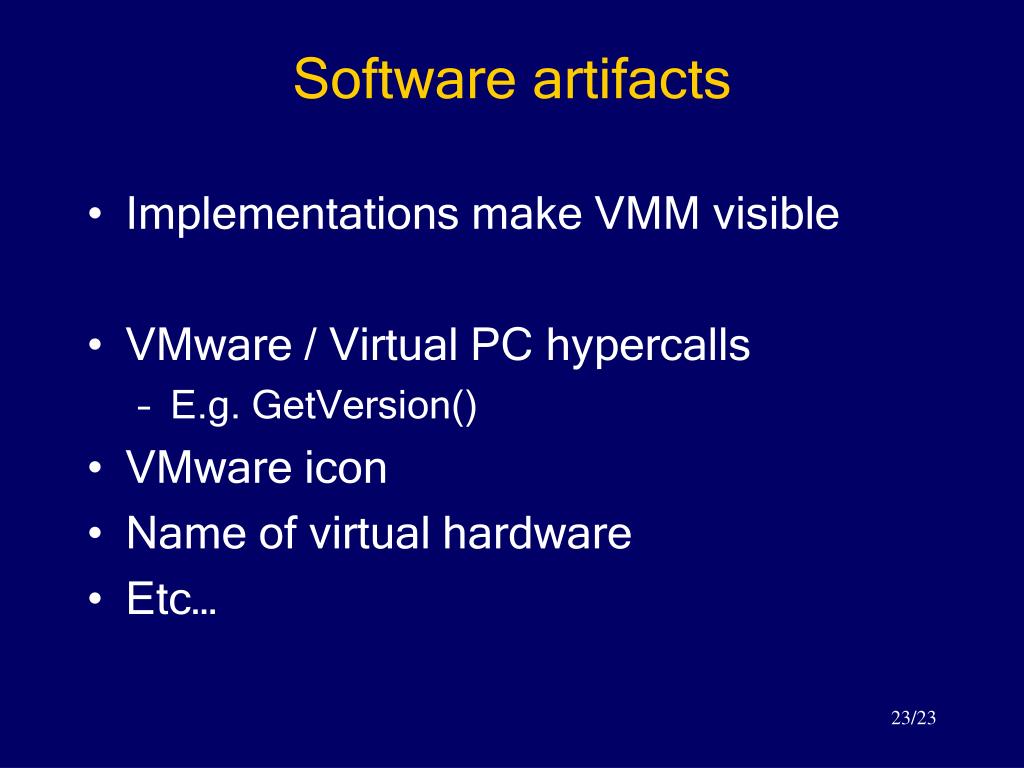 Software artifacts

• Implementations make VMM visible

• VMware / Virtual PC hypercalls
– E.g. GetVersion()
• VMware icon
• Name of virtual hardware
• Etc…

23/23